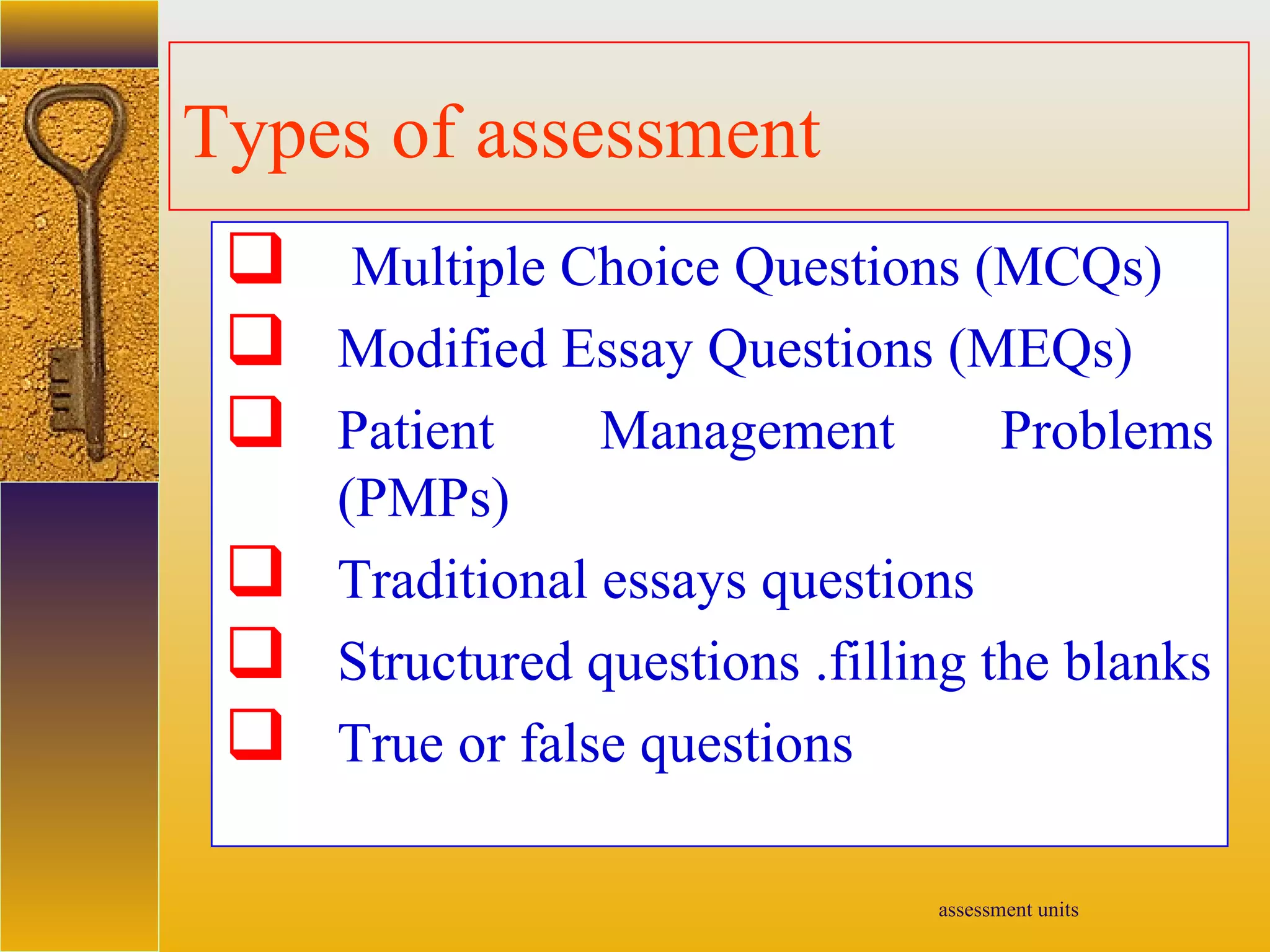 Types of assessment

❑ Multiple Choice Questions (MCQs)
❑ Modified Essay Questions (MEQs)
❑ Patient Management Problems (PMPs)
❑ Traditional essays questions
❑ Structured questions .filling the blanks
❑ True or false questions

assessment units